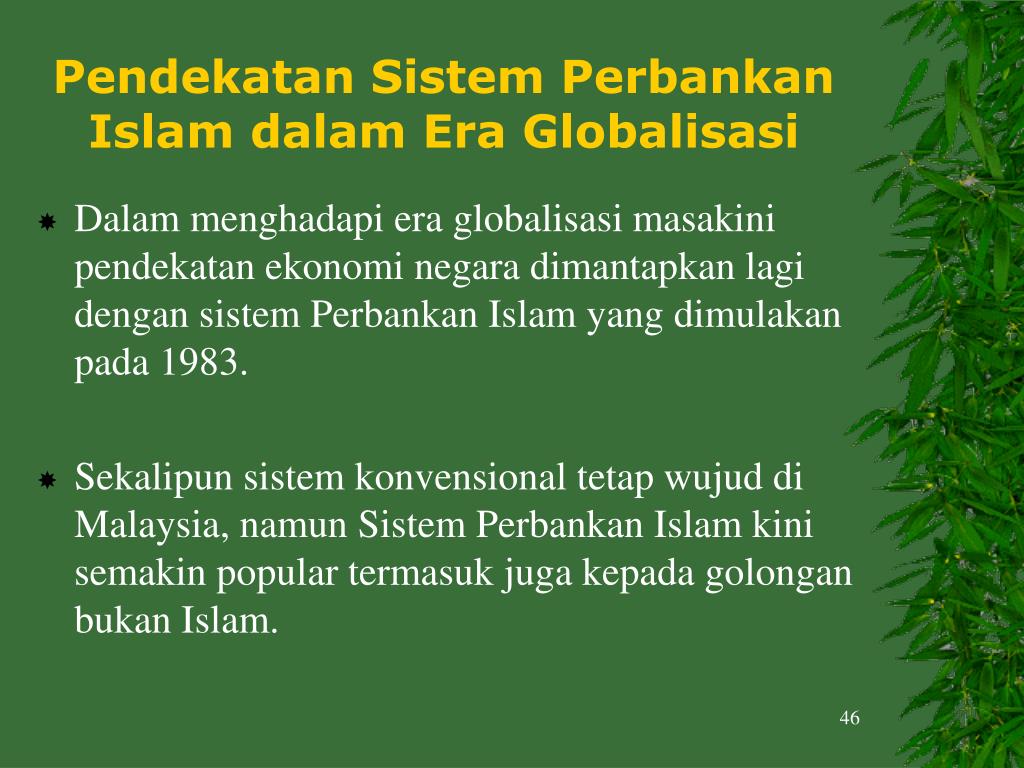 Pendekatan Sistem Perbankan Islam dalam Era Globalisasi

Dalam menghadapi era globalisasi masakini pendekatan ekonomi negara dimantapkan lagi dengan sistem Perbankan Islam yang dimulakan pada 1983.

Sekalipun sistem konvensional tetap wujud di Malaysia, namun Sistem Perbankan Islam kini semakin popular termasuk juga kepada golongan bukan Islam.

46